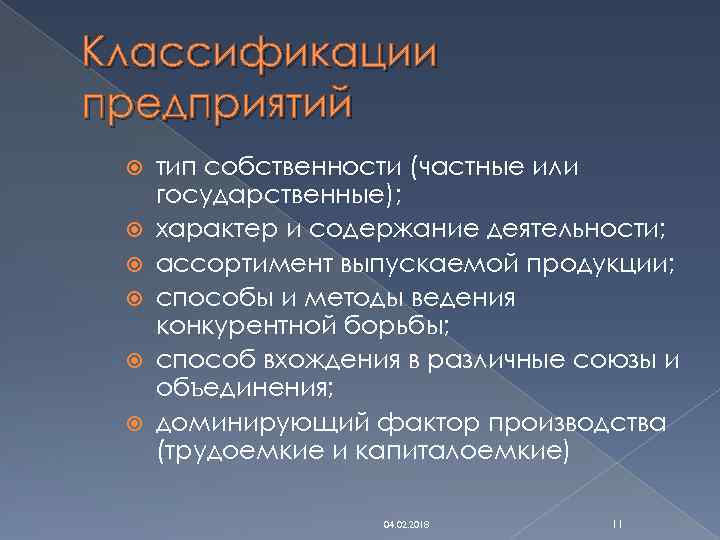 Классификации предприятий

тип собственности (частные или государственные);
характер и содержание деятельности;
ассортимент выпускаемой продукции;
способы и методы ведения конкурентной борьбы;
способ вхождения в различные союзы и объединения;
доминирующий фактор производства (трудоемкие и капиталоемкие)

04.02.2018

11